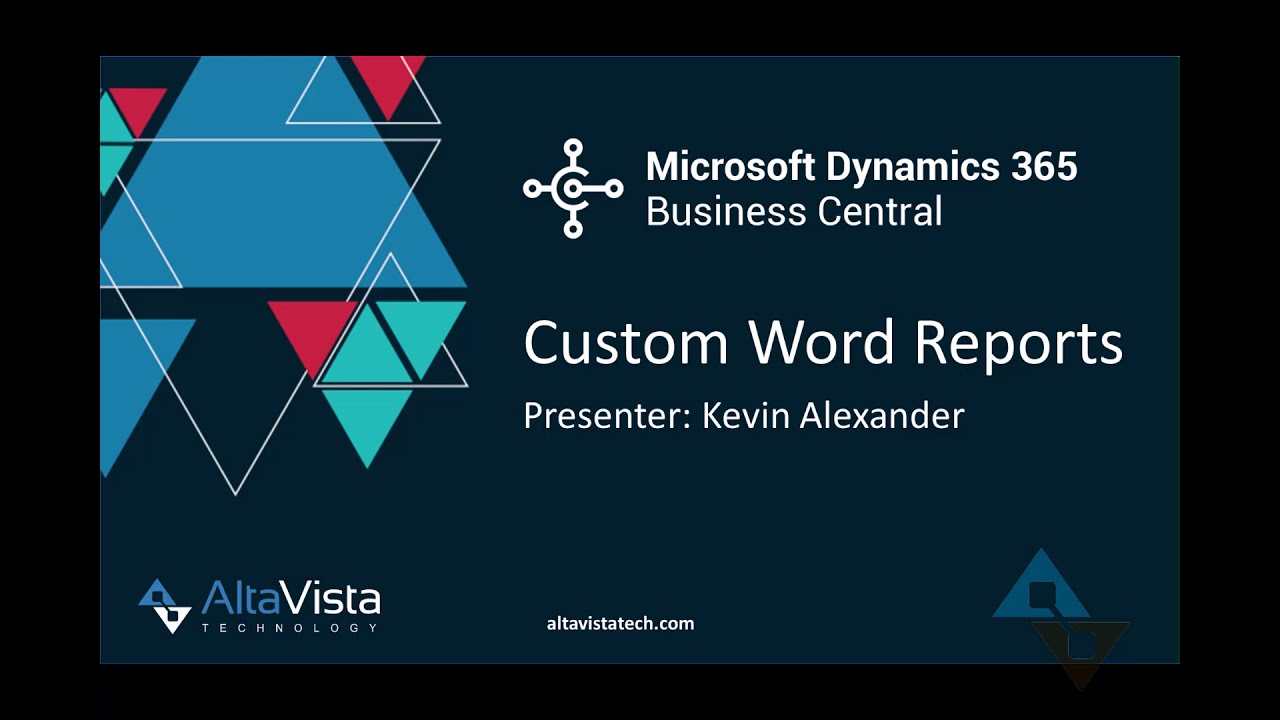 Microsoft Dynamics 365
Business Central

Custom Word Reports

Presenter: Kevin Alexander

AltaVista
TECHNOLOGY

altavistatech.com